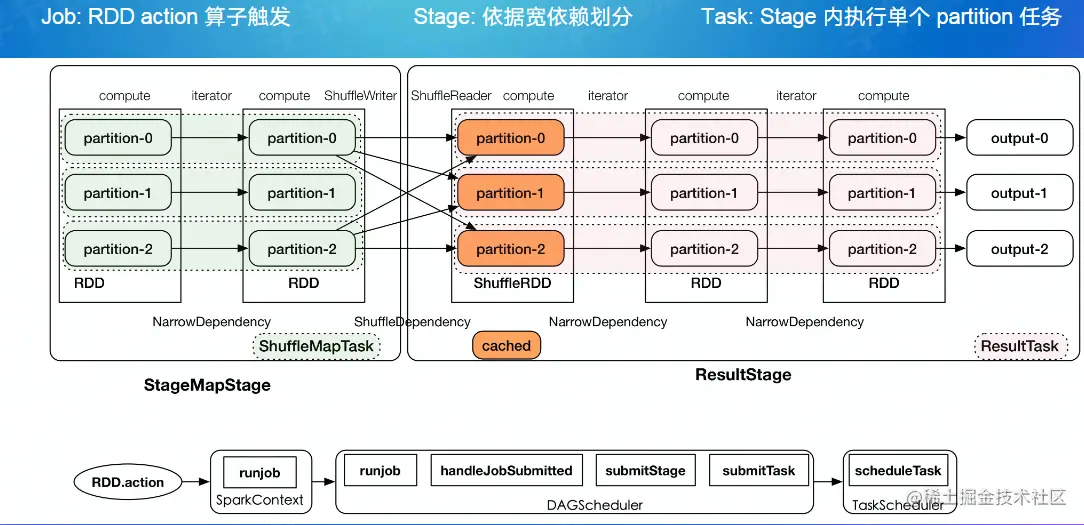 Job: RDD action 算子触发 Stage: 依据宽依赖划分 Task: Stage 内执行单个 partition 任务

compute iterator compute ShuffleWriter ShuffleReader compute iterator compute iterator compute

partition-0
partition-1
partition-2
RDD

partition-0
partition-1
partition-2
RDD

partition-0
partition-1
partition-2
ShuffleRDD

partition-0
partition-1
partition-2
RDD

partition-0
partition-1
partition-2
RDD

output-0
output-1
output-2

NarrowDependency ShuffleDependency NarrowDependency NarrowDependency

ShuffleMapTask cached ResultTask

StageMapStage ResultStage

RDD.action

runjob
SparkContext

runjob handleJobSubmitted submitStage submitTask
DAGScheduler

scheduleTask
TaskScheduler

@稀土掘金技术社区